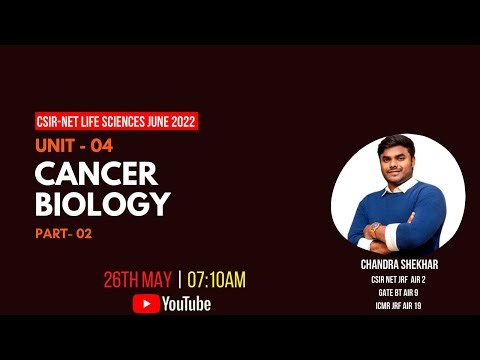 CSIR-NET LIFE SCIENCES JUNE 2022

UNIT - 04

CANCER BIOLOGY

PART- 02

26TH MAY | 07:10AM

YouTube

CHANDRA SHEKHAR

CSIR NET JRF AIR 2

GATE BT AIR 9

ICMR JRF AIR 19